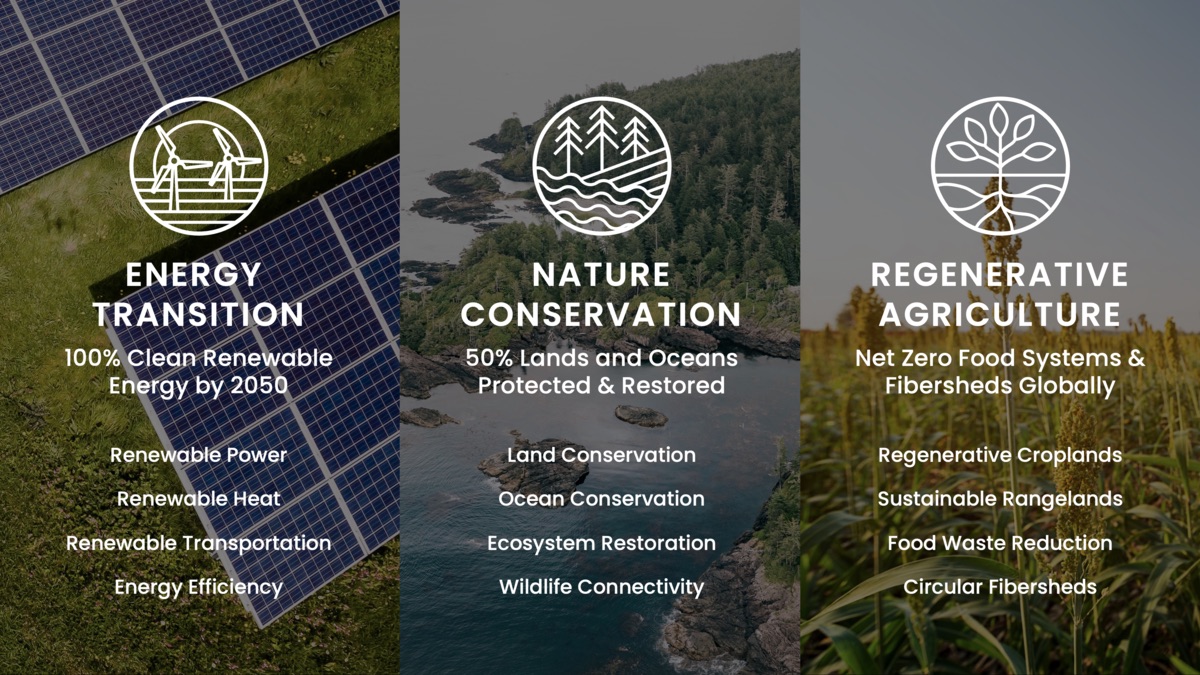 ENERGY TRANSITION

100% Clean Renewable Energy by 2050

Renewable Power

Renewable Heat

Renewable Transportation

Energy Efficiency

NATURE CONSERVATION

50% Lands and Oceans Protected & Restored

Land Conservation

Ocean Conservation

Ecosystem Restoration

Wildlife Connectivity

REGENERATIVE AGRICULTURE

Net Zero Food Systems & Fibersheds Globally

Regenerative Croplands

Sustainable Rangelands

Food Waste Reduction

Circular Fibersheds